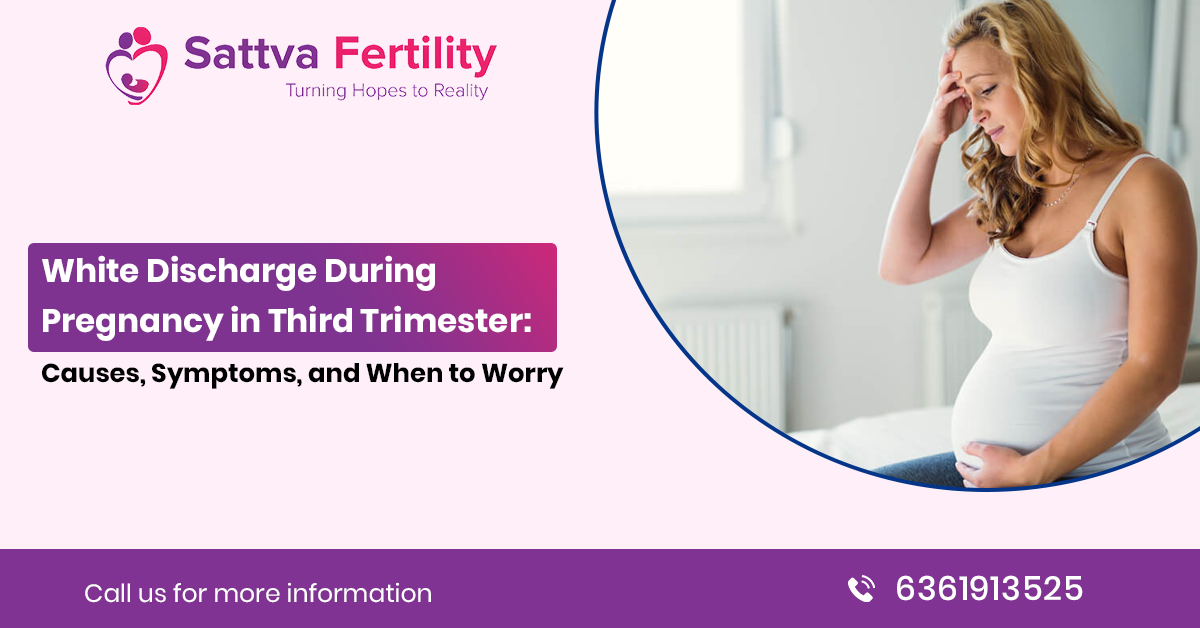 Sattva Fertility
Turning Hopes to Reality

White Discharge During Pregnancy in Third Trimester:
Causes, Symptoms, and When to Worry

Call us for more information

6361913525